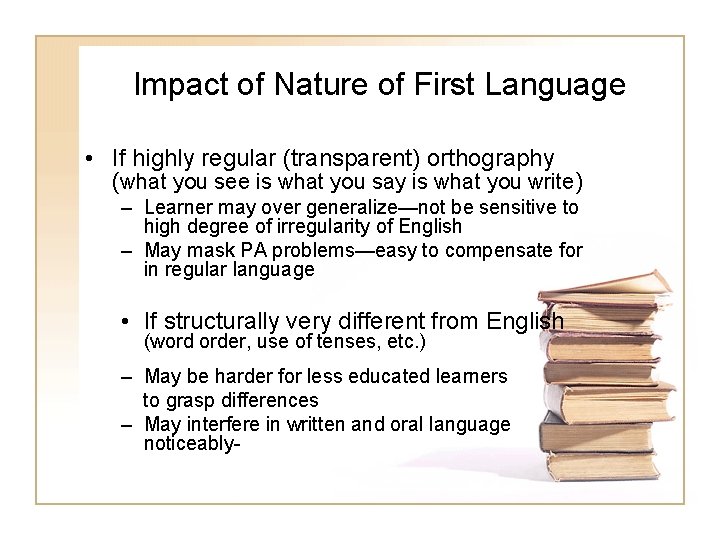 Impact of Nature of First Language

• If highly regular (transparent) orthography (what you see is what you say is what you write)
– Learner may over generalize—not be sensitive to high degree of irregularity of English
– May mask PA problems—easy to compensate for in regular language

• If structurally very different from English (word order, use of tenses, etc.)
– May be harder for less educated learners to grasp differences
– May interfere in written and oral language noticeably-